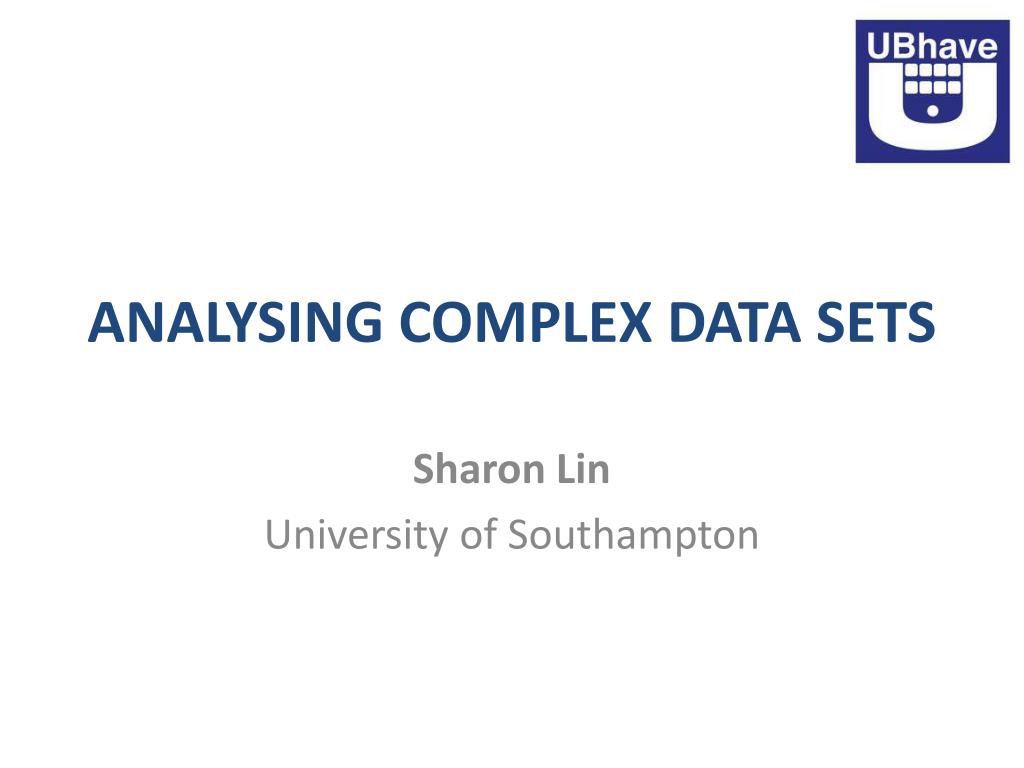 UBhave

ANALYSING COMPLEX DATA SETS

Sharon Lin
University of Southampton